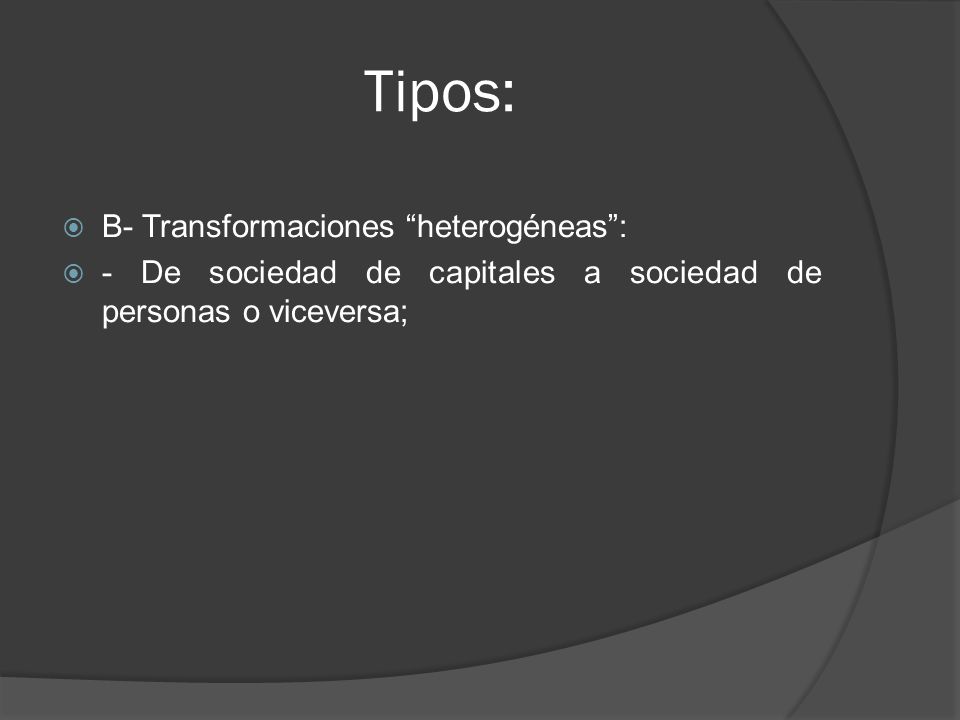 Tipos:

B- Transformaciones “heterogéneas”:

- De sociedad de capitales a sociedad de personas o viceversa;